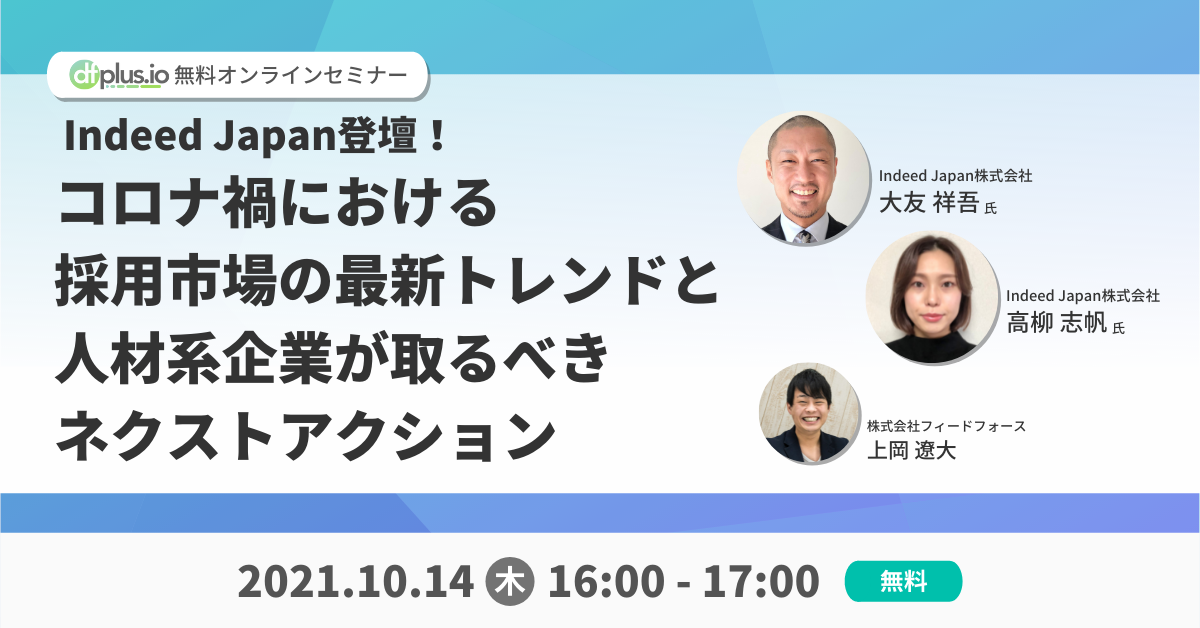 dfplus.io 無料オンラインセミナー

Indeed Japan登壇！
コロナ禍における
採用市場の最新トレンドと
人材系企業が取るべき
ネクストアクション

Indeed Japan株式会社
大友 祥吾 氏

Indeed Japan株式会社
高柳 志帆 氏

株式会社フィードフォース
上岡 遼大

2021.10.14 木 16:00 - 17:00 無料